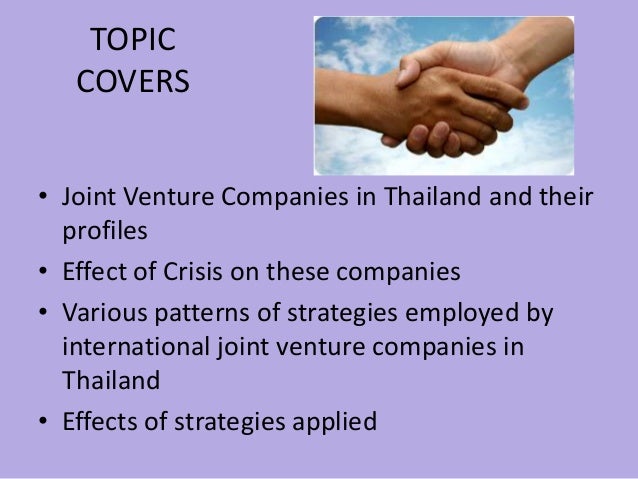 TOPIC COVERS

• Joint Venture Companies in Thailand and their profiles
• Effect of Crisis on these companies
• Various patterns of strategies employed by international joint venture companies in Thailand
• Effects of strategies applied